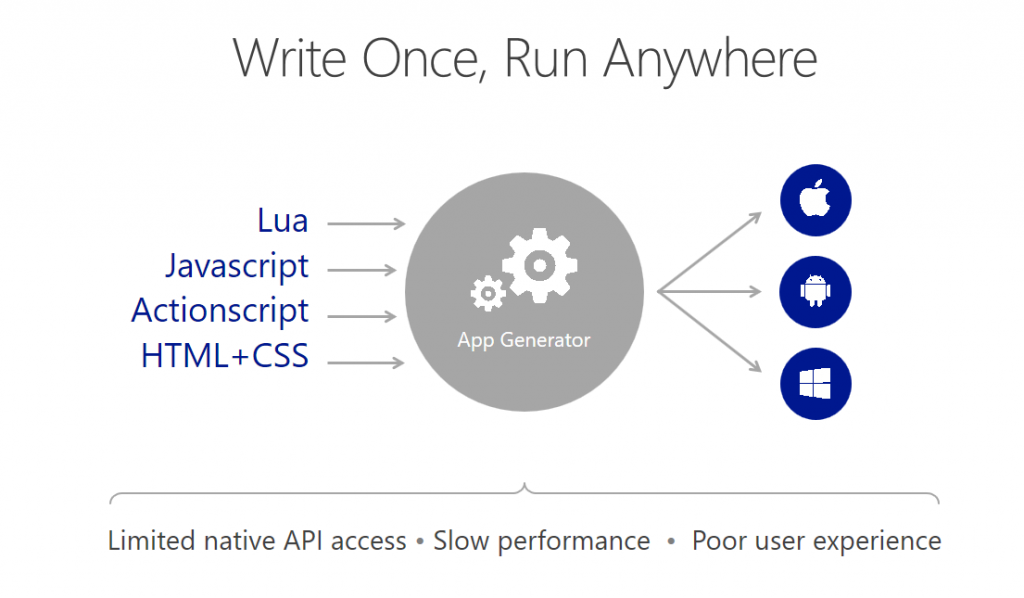 Write Once, Run Anywhere

Lua
Javascript
Actionscript
HTML+CSS

App Generator

Limited native API access • Slow performance • Poor user experience